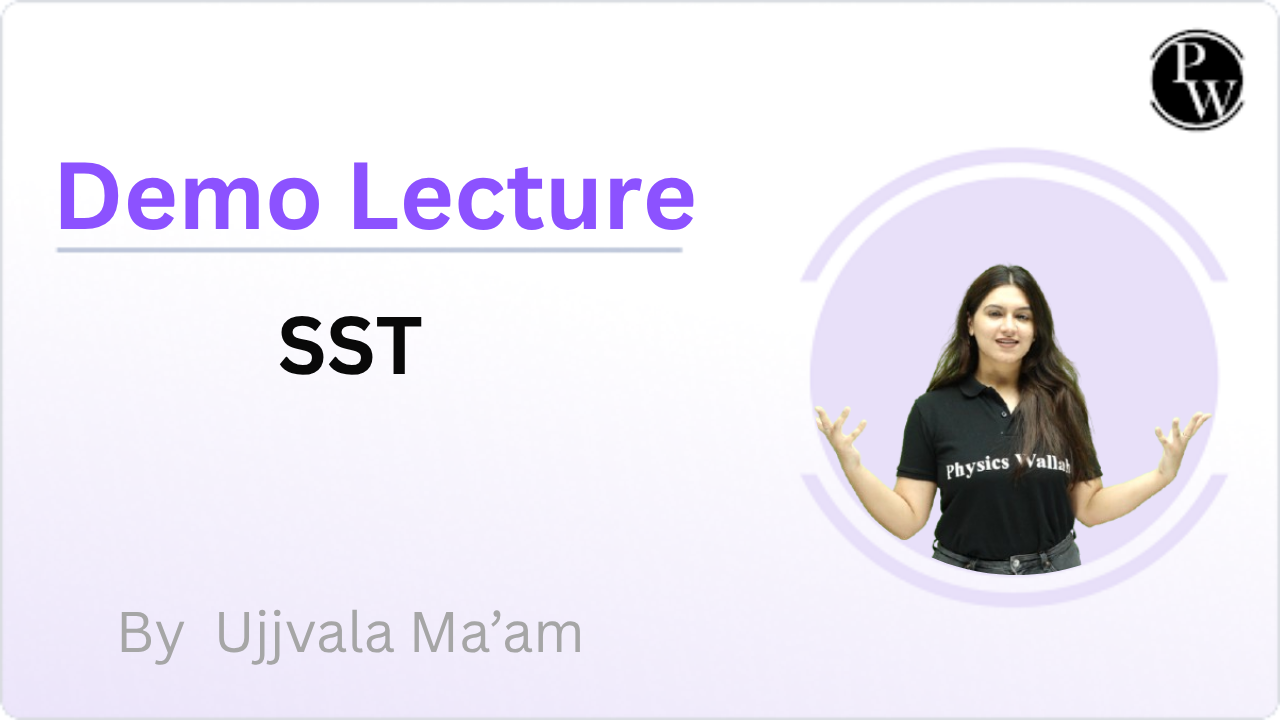 PW

Demo Lecture

SST

Physics Wallah

By Ujjvala Ma'am